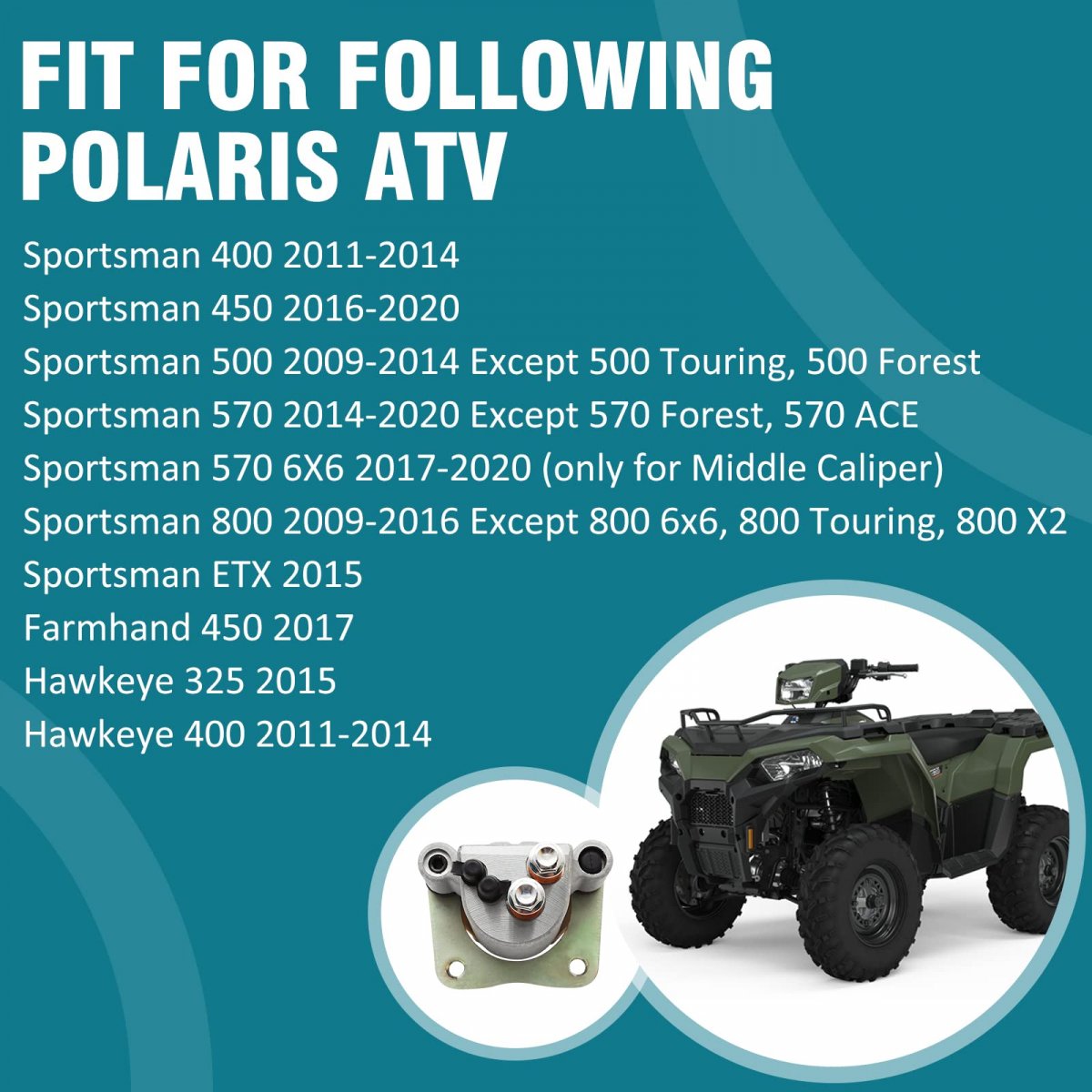 FIT FOR FOLLOWING POLARIS ATV

Sportsman 400 2011-2014
Sportsman 450 2016-2020
Sportsman 500 2009-2014 Except 500 Touring, 500 Forest
Sportsman 570 2014-2020 Except 570 Forest, 570 ACE
Sportsman 570 6X6 2017-2020 (only for Middle Caliper)
Sportsman 800 2009-2016 Except 800 6x6, 800 Touring, 800 X2
Sportsman ETX 2015
Farmhand 450 2017
Hawkeye 325 2015
Hawkeye 400 2011-2014